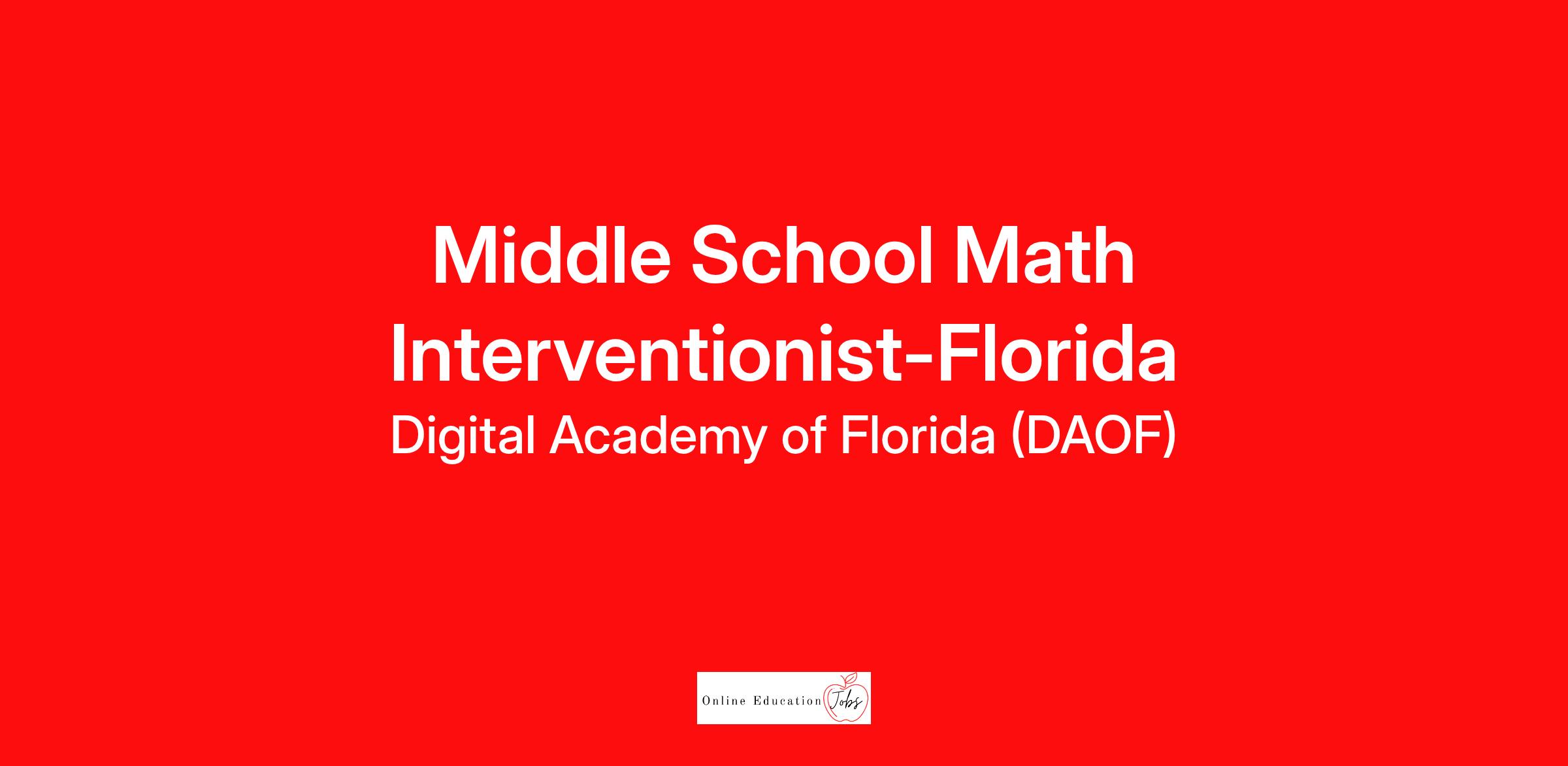 Middle School Math Interventionist-Florida

Digital Academy of Florida (DAOF)

Online Education Jobs